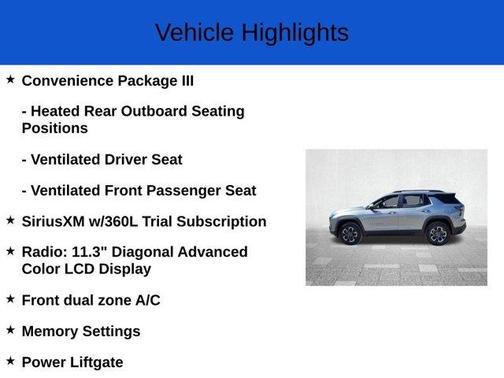 Vehicle Highlights

★ Convenience Package III

- Heated Rear Outboard Seating Positions

- Ventilated Driver Seat

- Ventilated Front Passenger Seat

★ SiriusXM w/360L Trial Subscription

★ Radio: 11.3" Diagonal Advanced Color LCD Display

★ Front dual zone A/C

★ Memory Settings

★ Power Liftgate